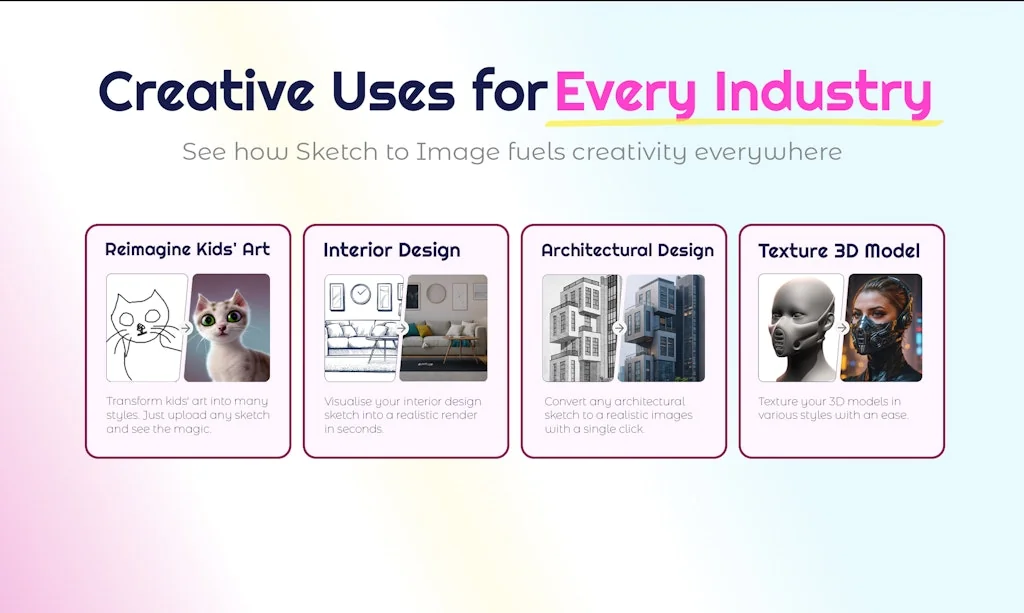 Creative Uses for Every Industry

See how Sketch to Image fuels creativity everywhere

Reimagine Kids' Art

Transform kids' art into many styles. Just upload any sketch and see the magic.

Interior Design

Visualise your interior design sketch into a realistic render in seconds.

Architectural Design

Convert any architectural sketch to a realistic images with a single click.

Texture 3D Model

Texture your 3D models in various styles with an ease.